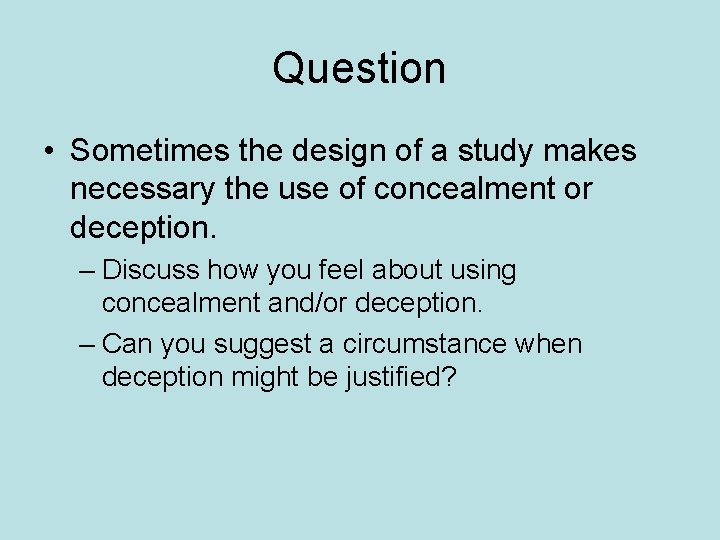 Question

• Sometimes the design of a study makes necessary the use of concealment or deception.

– Discuss how you feel about using concealment and/or deception.

– Can you suggest a circumstance when deception might be justified?